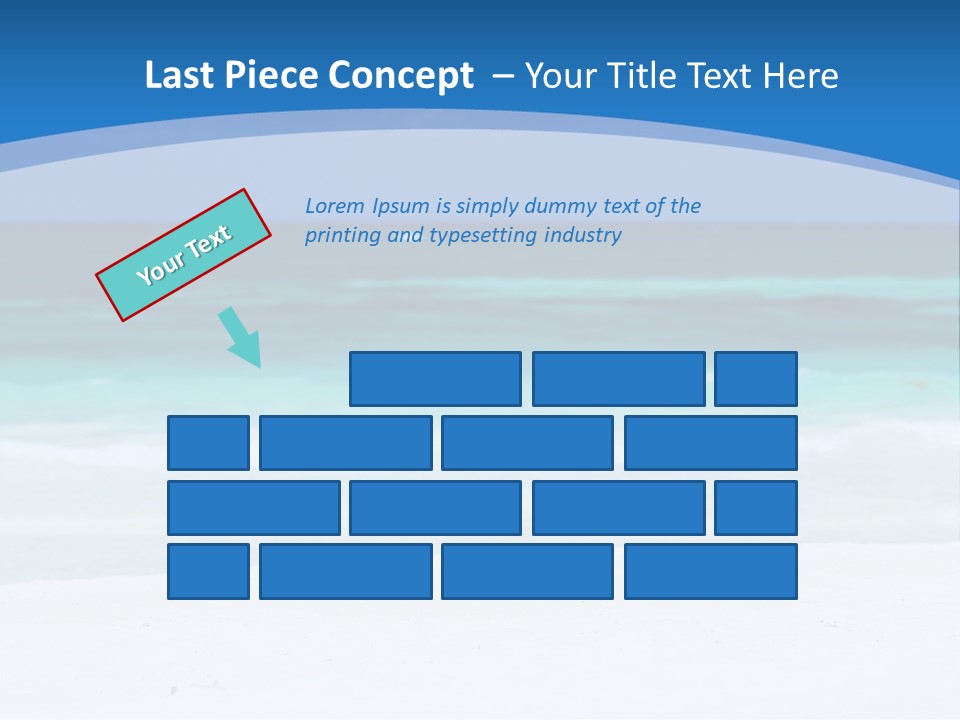 Last Piece Concept – Your Title Text Here

Your Text

Lorem Ipsum is simply dummy text of the printing and typesetting industry